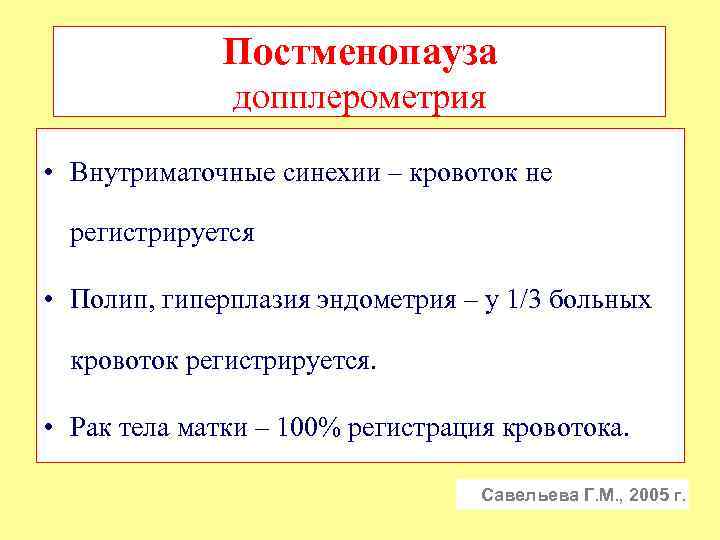 Постменопауза
допплерометрия

• Внутриматочные синехии – кровоток не регистрируется

• Полип, гиперплазия эндометрия – у 1/3 больных кровоток регистрируется.

• Рак тела матки – 100% регистрация кровотока.

Савельева Г.М., 2005 г.